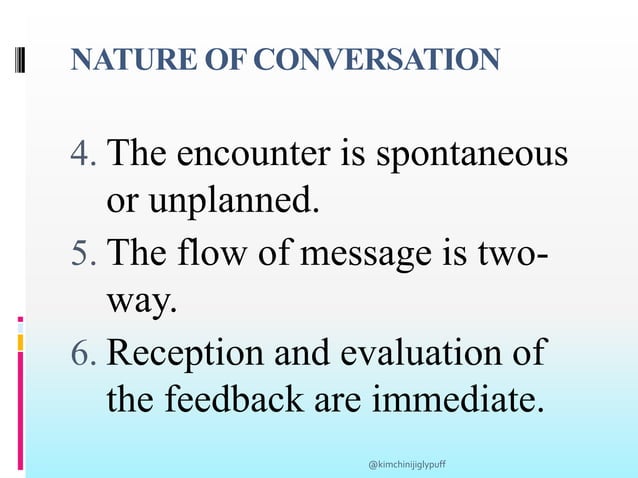 NATURE OF CONVERSATION

4. The encounter is spontaneous or unplanned.

5. The flow of message is two-way.

6. Reception and evaluation of the feedback are immediate.

@kimchinijiglypuff